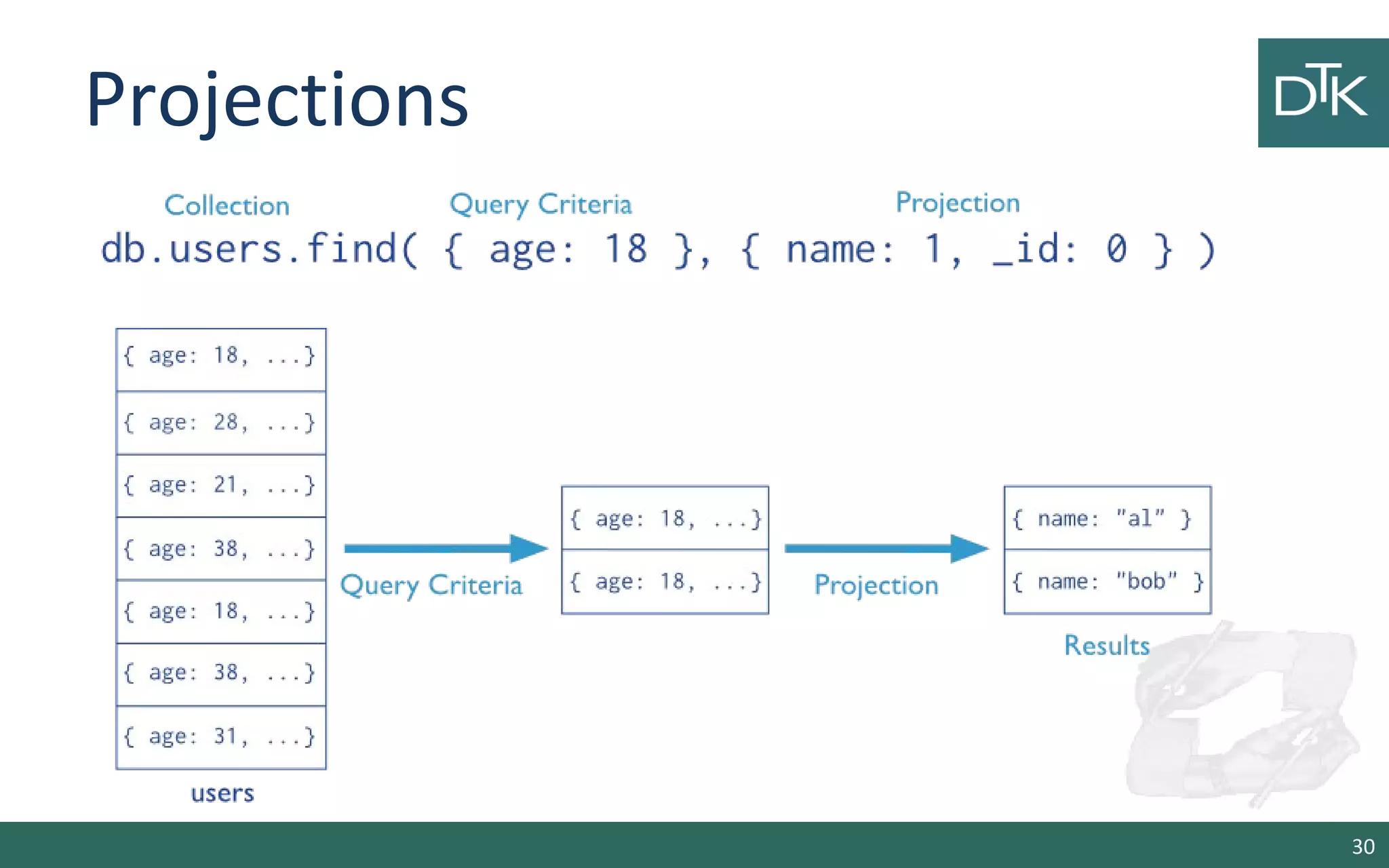 Projections

DTK

Collection
Query Criteria
Projection

db.users.find( { age: 18 }, { name: 1, _id: 0 } )

{ age: 18, ...}
{ age: 28, ...}
{ age: 21, ...}
{ age: 38, ...}
{ age: 18, ...}
{ age: 38, ...}
{ age: 31, ...}

users

Query Criteria

{ age: 18, ...}
{ age: 18, ...}

Projection

{ name: "al" }
{ name: "bob" }

Results

30